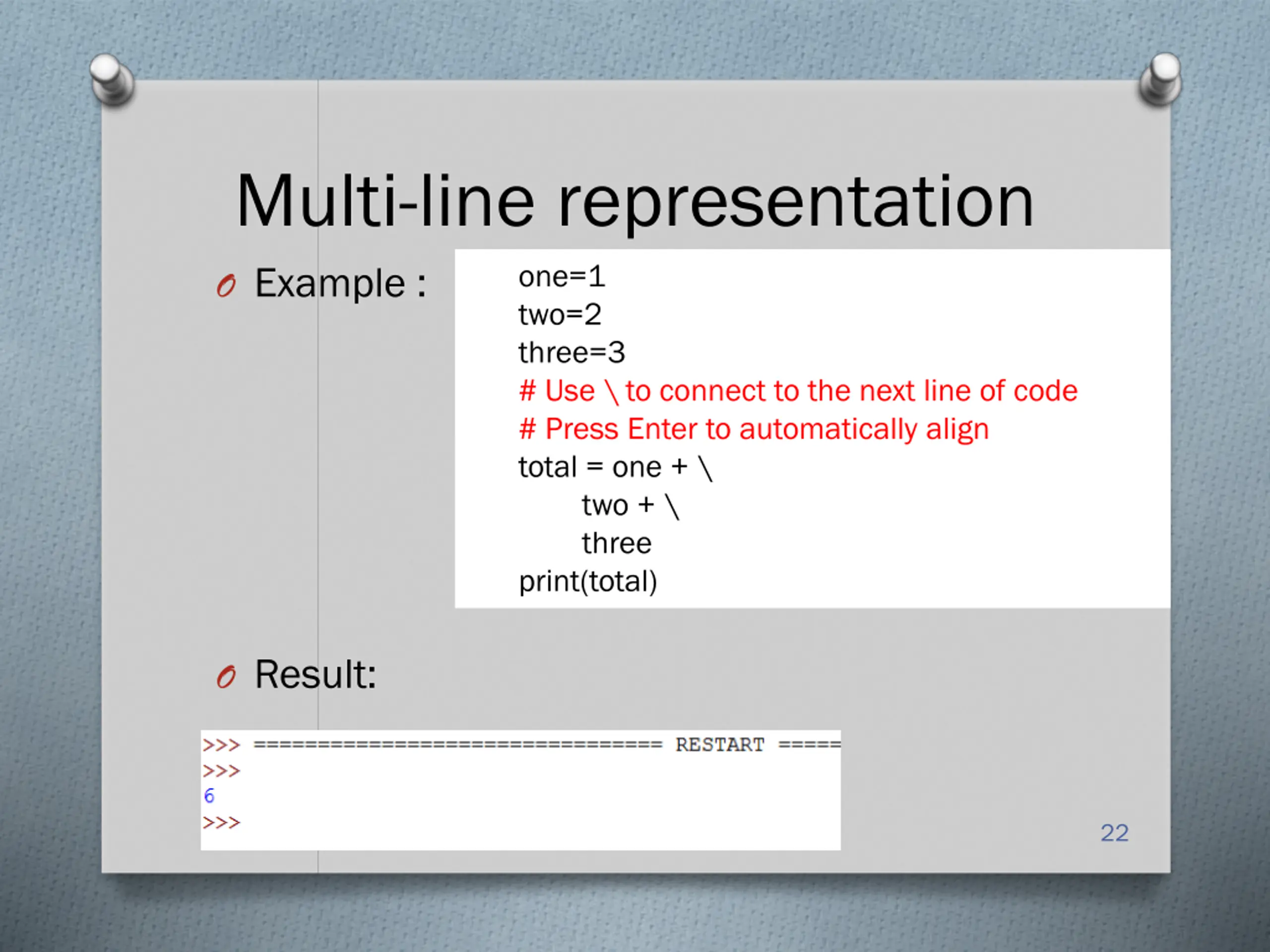 Multi-line representation

Example :

one=1
two=2
three=3
# Use \ to connect to the next line of code
# Press Enter to automatically align
total = one + \
two + \
three
print(total)

Result:

>>> ================================ RESTART =====
>>>
6
>>>

22